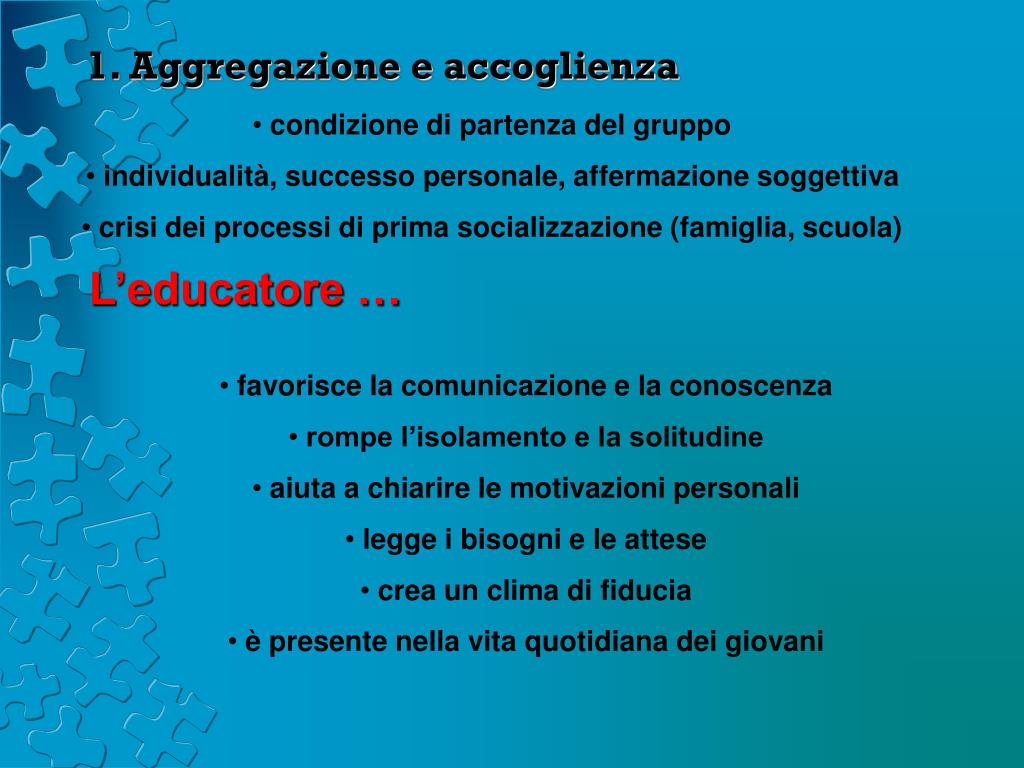 1. Aggregazione e accoglienza

• condizione di partenza del gruppo

• individualità, successo personale, affermazione soggettiva

• crisi dei processi di prima socializzazione (famiglia, scuola)

L’educatore …

• favorisce la comunicazione e la conoscenza

• rompe l’isolamento e la solitudine

• aiuta a chiarire le motivazioni personali

• legge i bisogni e le attese

• crea un clima di fiducia

• è presente nella vita quotidiana dei giovani